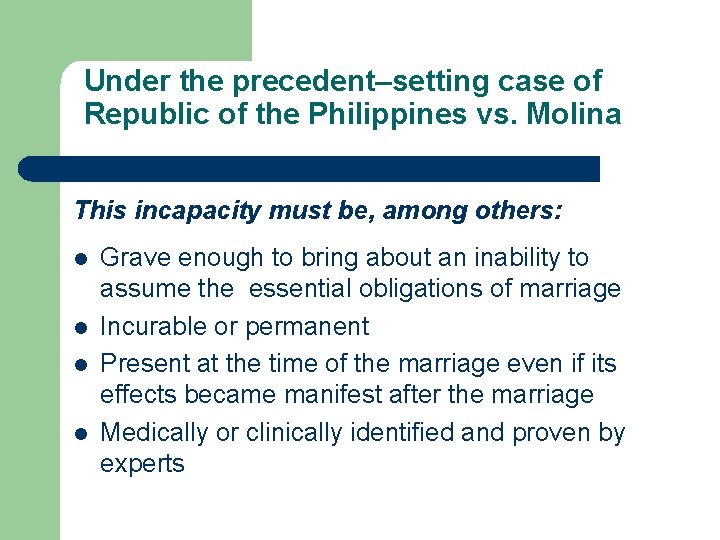 Under the precedent–setting case of Republic of the Philippines vs. Molina

This incapacity must be, among others:

• Grave enough to bring about an inability to assume the essential obligations of marriage
• Incurable or permanent
• Present at the time of the marriage even if its effects became manifest after the marriage
• Medically or clinically identified and proven by experts